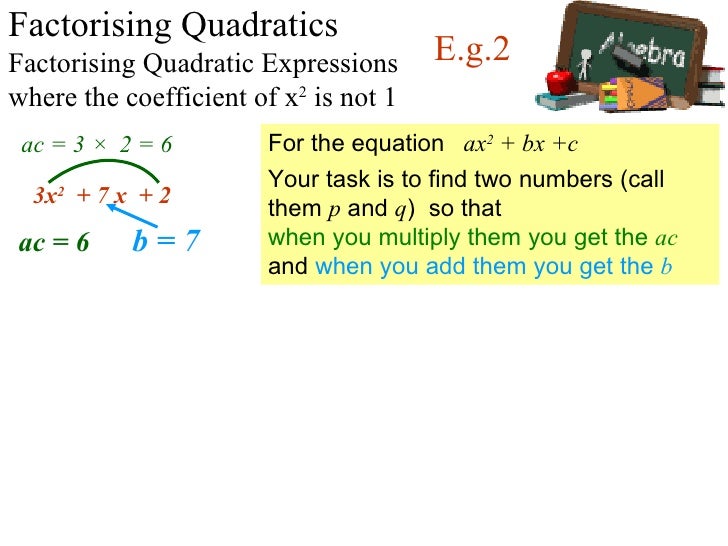 Factorising Quadratics

Factorising Quadratic Expressions where the coefficient of $x^2$ is not 1

E.g.2

Algebra

$ac = 3 \times 2 = 6$

$3x^2 + 7x + 2$

$ac = 6$  $b = 7$

For the equation $ax^2 + bx + c$

Your task is to find two numbers (call them $p$ and $q$) so that when you multiply them you get the $ac$ and when you add them you get the $b$